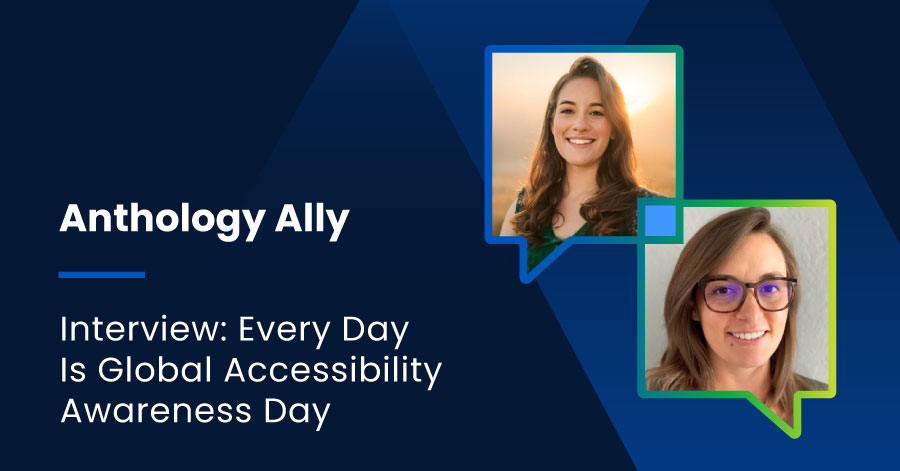 Anthology Ally

Interview: Every Day Is Global Accessibility Awareness Day